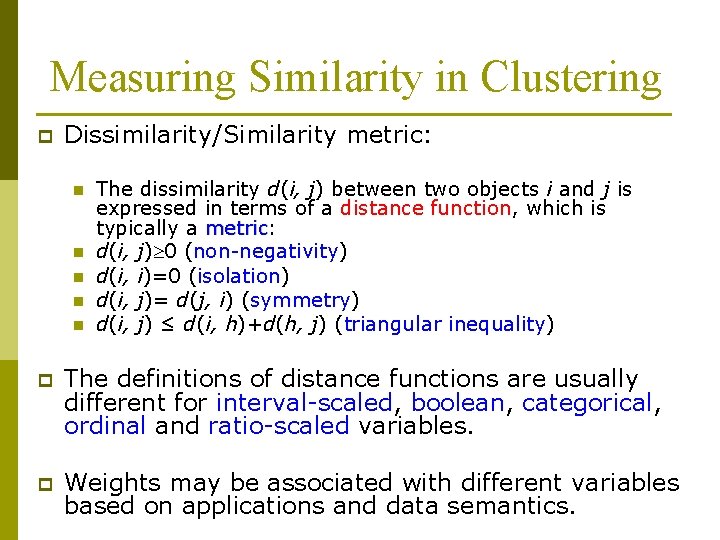 Measuring Similarity in Clustering

Dissimilarity/Similarity metric:

The dissimilarity $d(i, j)$ between two objects $i$ and $j$ is expressed in terms of a distance function, which is typically a metric:

$d(i, j) \geq 0$ (non-negativity)

$d(i, i)=0$ (isolation)

$d(i, j)= d(j, i)$ (symmetry)

$d(i, j) \leq d(i, h)+d(h, j)$ (triangular inequality)

The definitions of distance functions are usually different for interval-scaled, boolean, categorical, ordinal and ratio-scaled variables.

Weights may be associated with different variables based on applications and data semantics.